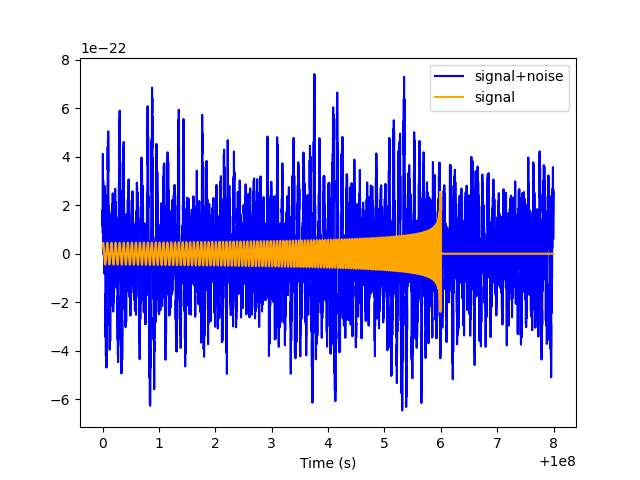 1e−22
8
6
4
2
0
−2
−4
−6

signal+noise
signal

0 1 2 3 4 5 6 7 8
Time (s)
+1e8